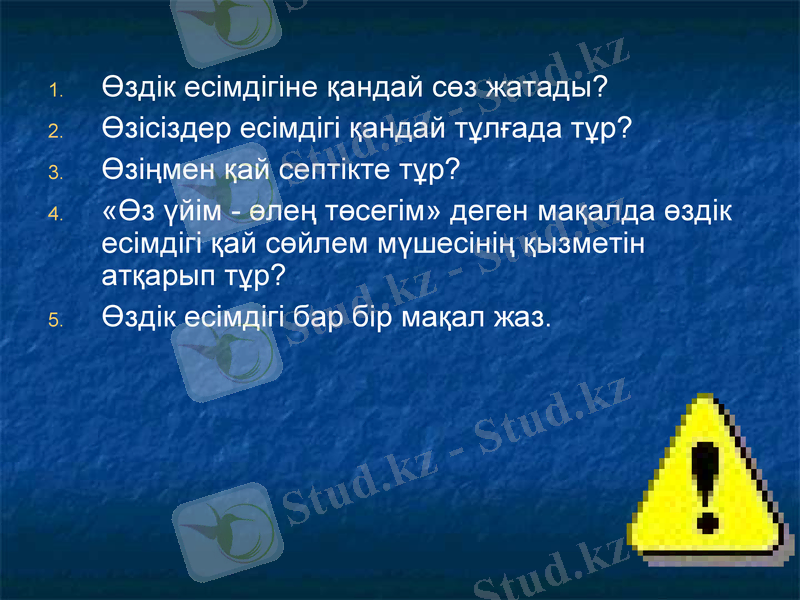 1. Өздік есімдігіне қандай сөз жатады?
2. Өзісіздер есімдігі қандай тұлғада тұр?
3. Өзіңмен қай септікте тұр?
4. «Өз үйім - өлең төсегім» деген мақалда өздік есімдігі қай сөйлем мүшесінің қызметін атқарып тұр?
5. Өздік есімдігі бар бір мақал жаз.

Stud.kz - Stud.kz
Stud.kz - Stud.kz
Stud.kz - Stud.kz
Stud.kz